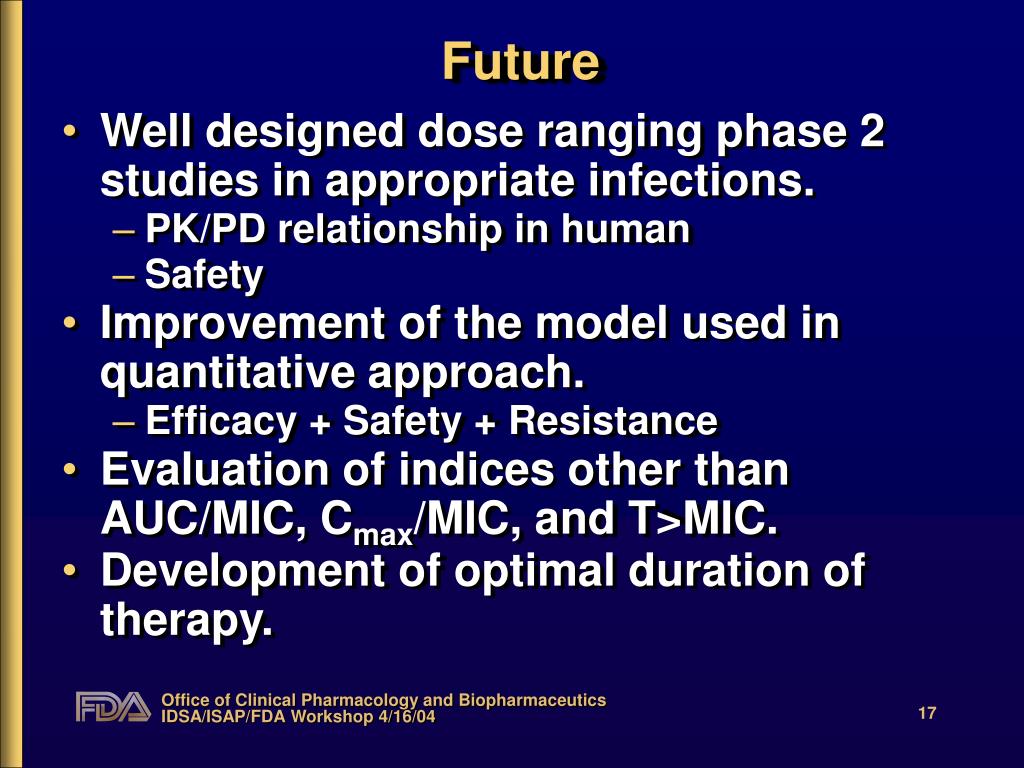 Future

• Well designed dose ranging phase 2 studies in appropriate infections.
– PK/PD relationship in human
– Safety
• Improvement of the model used in quantitative approach.
– Efficacy + Safety + Resistance
• Evaluation of indices other than AUC/MIC, $C_{max}$/MIC, and T>MIC.
• Development of optimal duration of therapy.

FDA
Office of Clinical Pharmacology and Biopharmaceutics
IDSA/ISAP/FDA Workshop 4/16/04

17